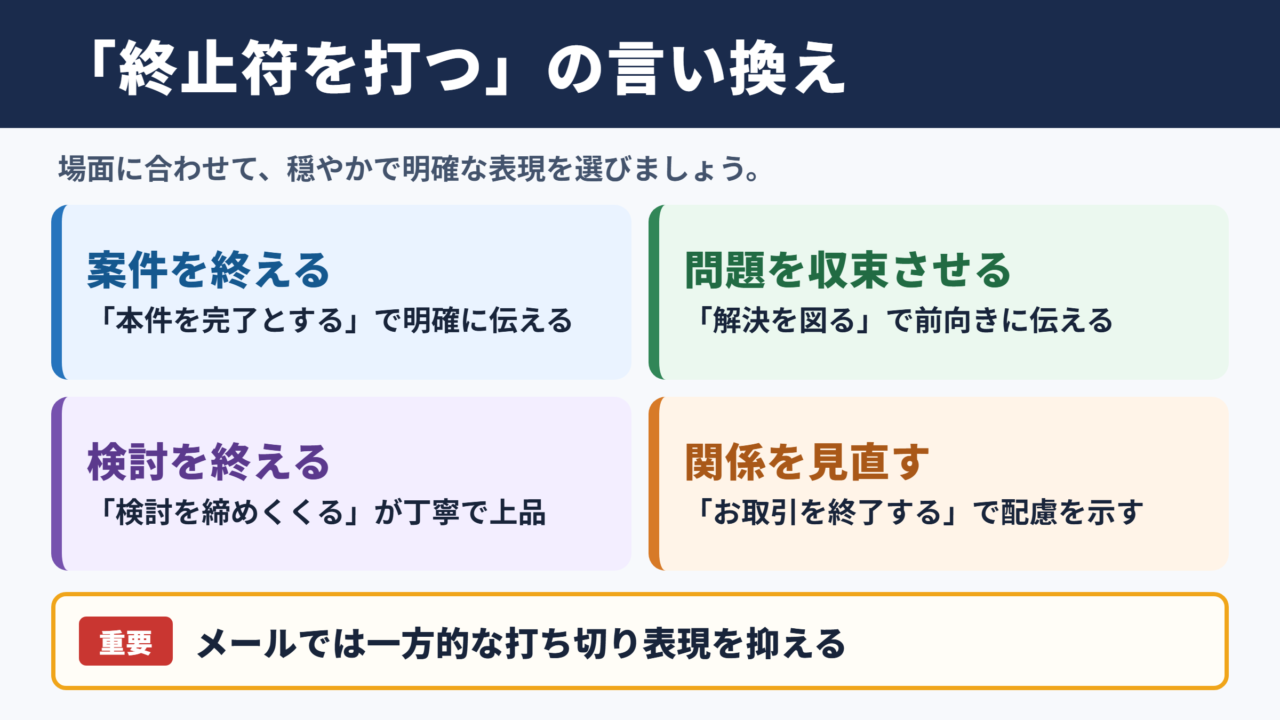 「終止符を打つ」の言い換え

場面に合わせて、穏やかで明確な表現を選びましょう。

案件を終える
「本件を完了とする」で明確に伝える

問題を収束させる
「解決を図る」で前向きに伝える

検討を終える
「検討を締めくくる」が丁寧で上品

関係を見直す
「お取引を終了する」で配慮を示す

重要 メールでは一方的な打ち切り表現を抑える